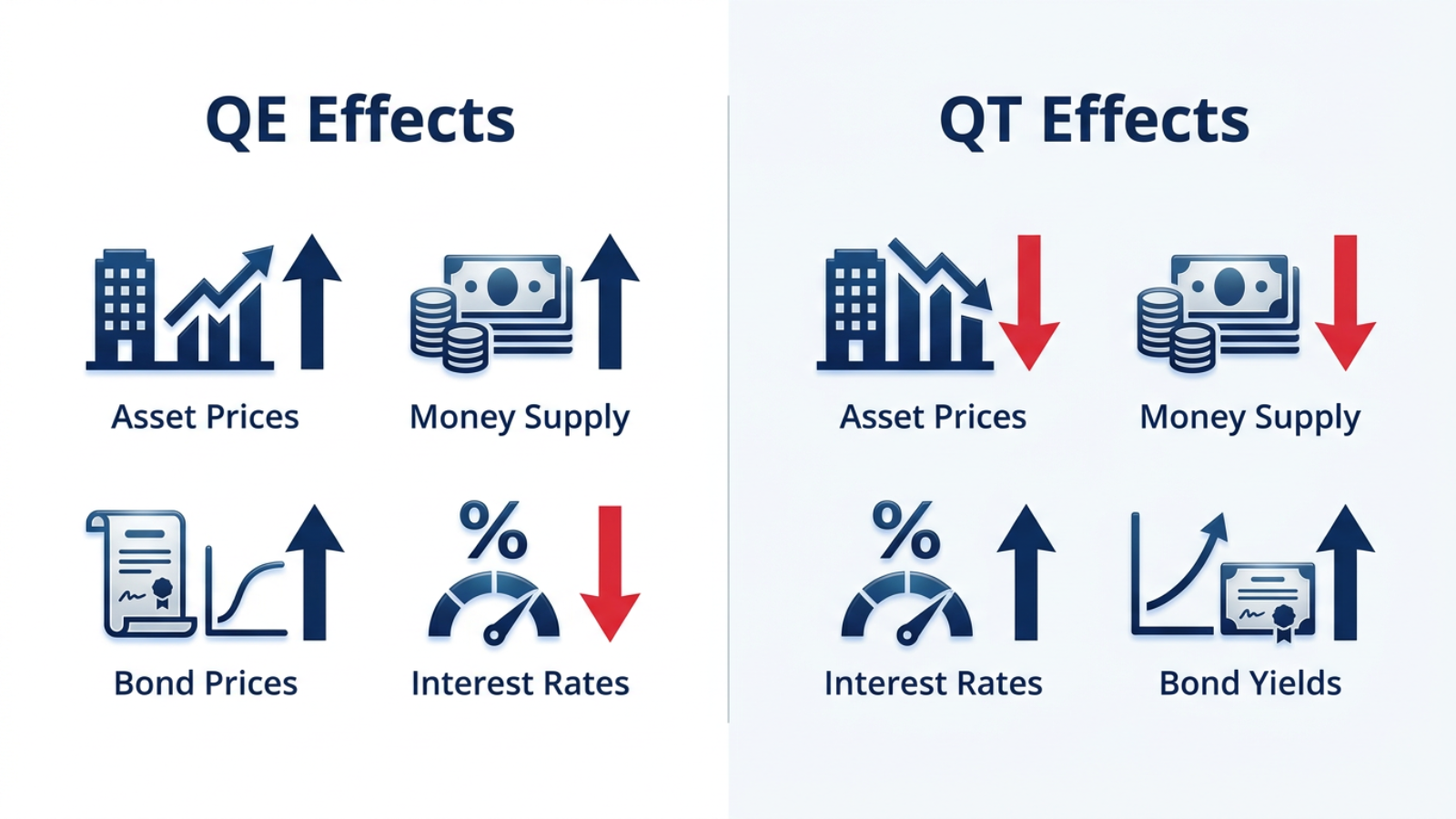 QE Effects

Asset Prices

Money Supply

Bond Prices

%

Interest Rates

QT Effects

Asset Prices

Money Supply

%

Interest Rates

Bond Yields